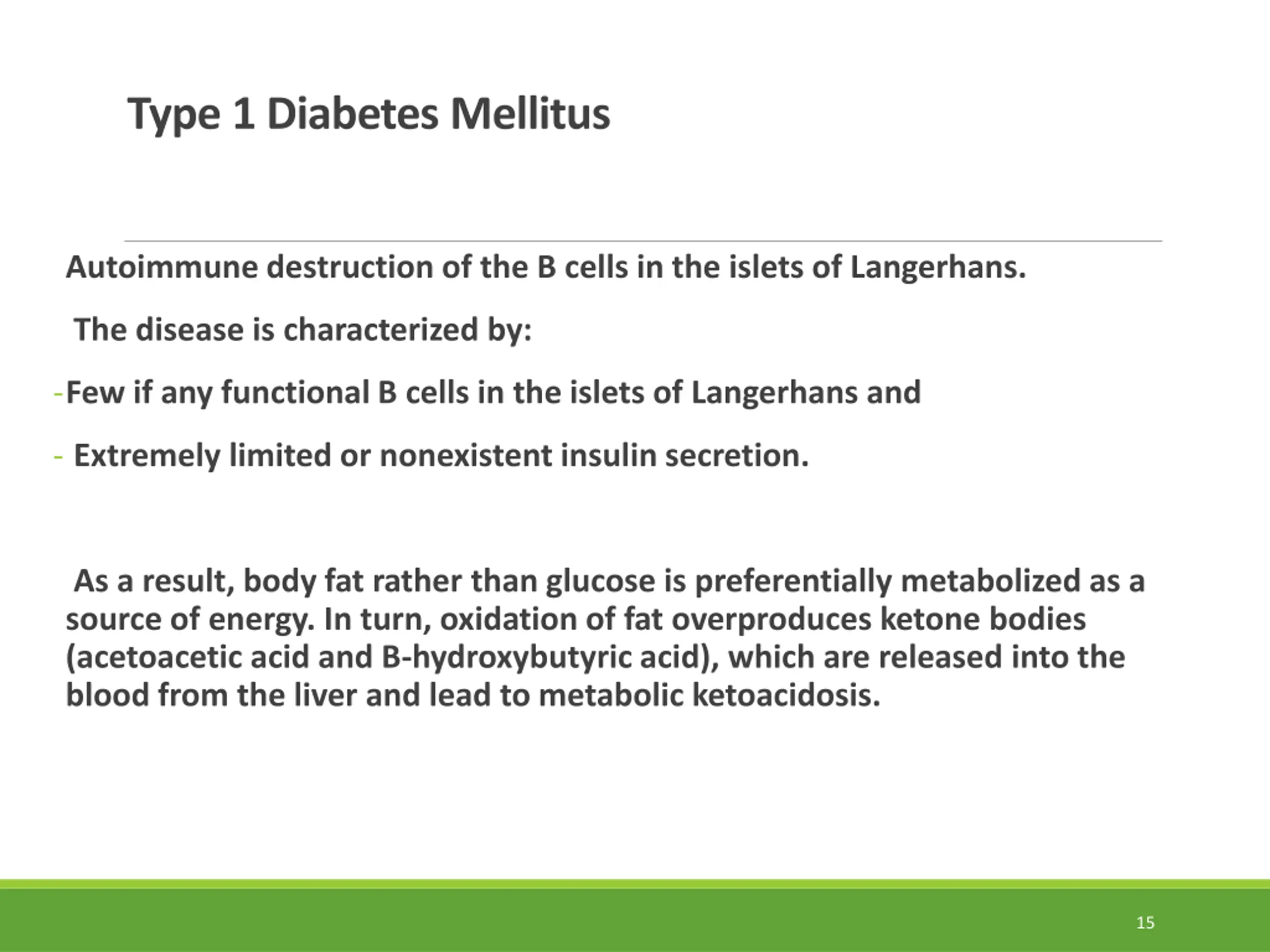 Type 1 Diabetes Mellitus

Autoimmune destruction of the B cells in the islets of Langerhans.

The disease is characterized by:

-Few if any functional B cells in the islets of Langerhans and

- Extremely limited or nonexistent insulin secretion.

As a result, body fat rather than glucose is preferentially metabolized as a source of energy. In turn, oxidation of fat overproduces ketone bodies (acetoacetic acid and B-hydroxybutyric acid), which are released into the blood from the liver and lead to metabolic ketoacidosis.

15